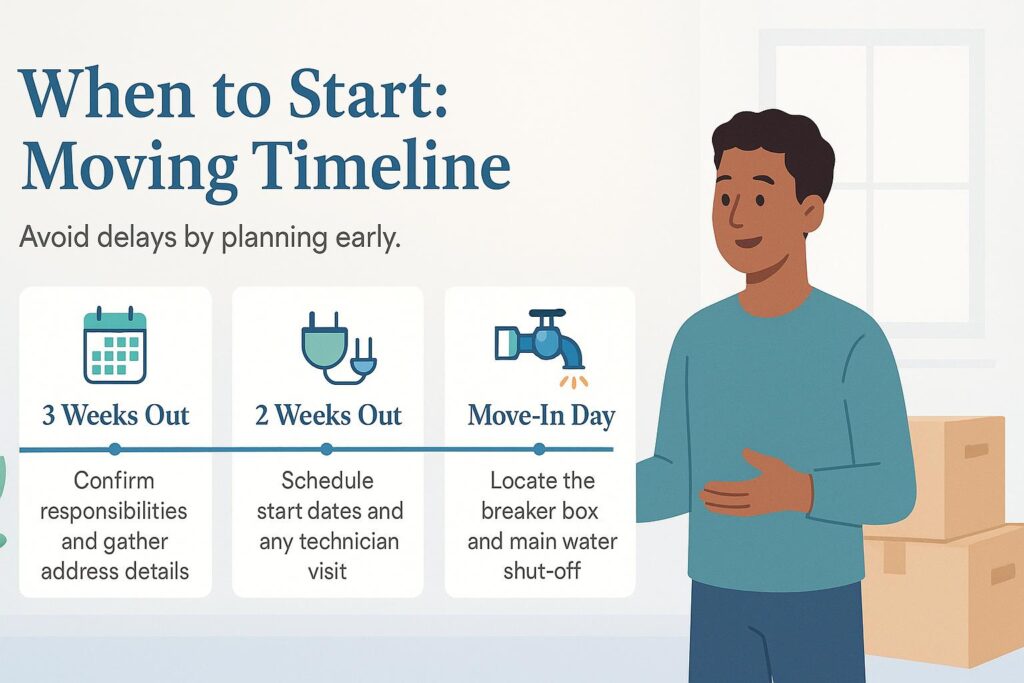 When to Start: Moving Timeline

Avoid delays by planning early.

3 Weeks Out

Confirm responsibilities and gather address details

2 Weeks Out

Schedule start dates and any technician visit

Move-In Day

Locate the breaker box and main water shut-off